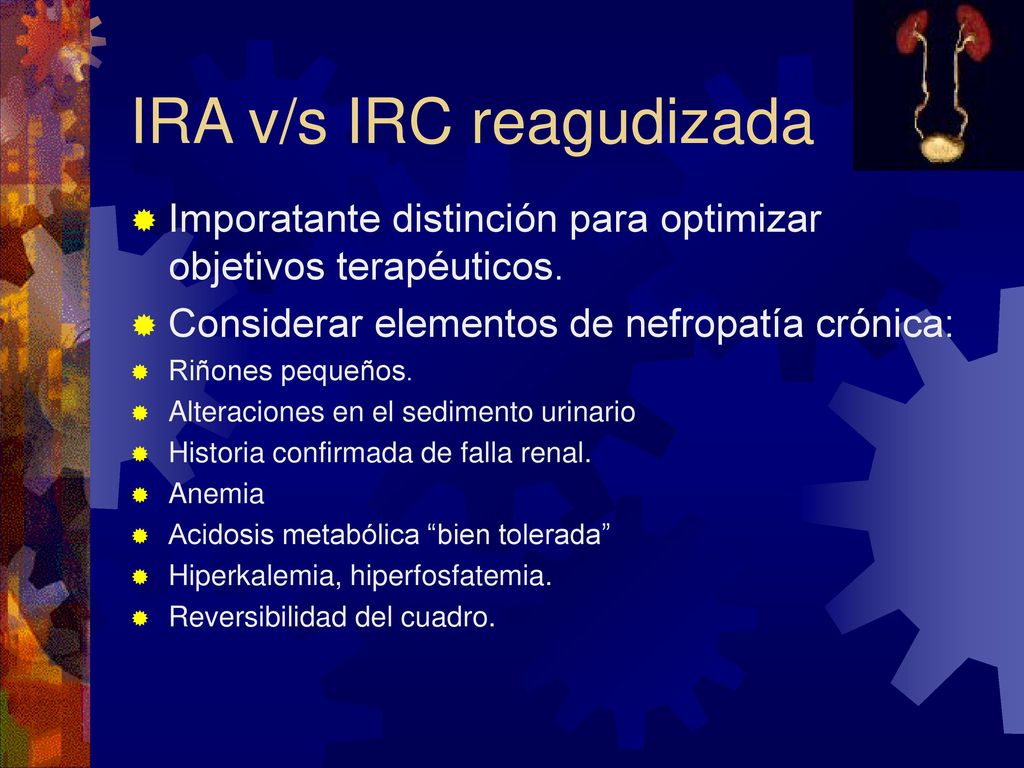 IRA v/s IRC reagudizada

Imporatante distinción para optimizar objetivos terapéuticos.

Considerar elementos de nefropatía crónica:

Riñones pequeños.

Alteraciones en el sedimento urinario

Historia confirmada de falla renal.

Anemia

Acidosis metabólica “bien tolerada”

Hiperkalemia, hiperfosfatemia.

Reversibilidad del cuadro.